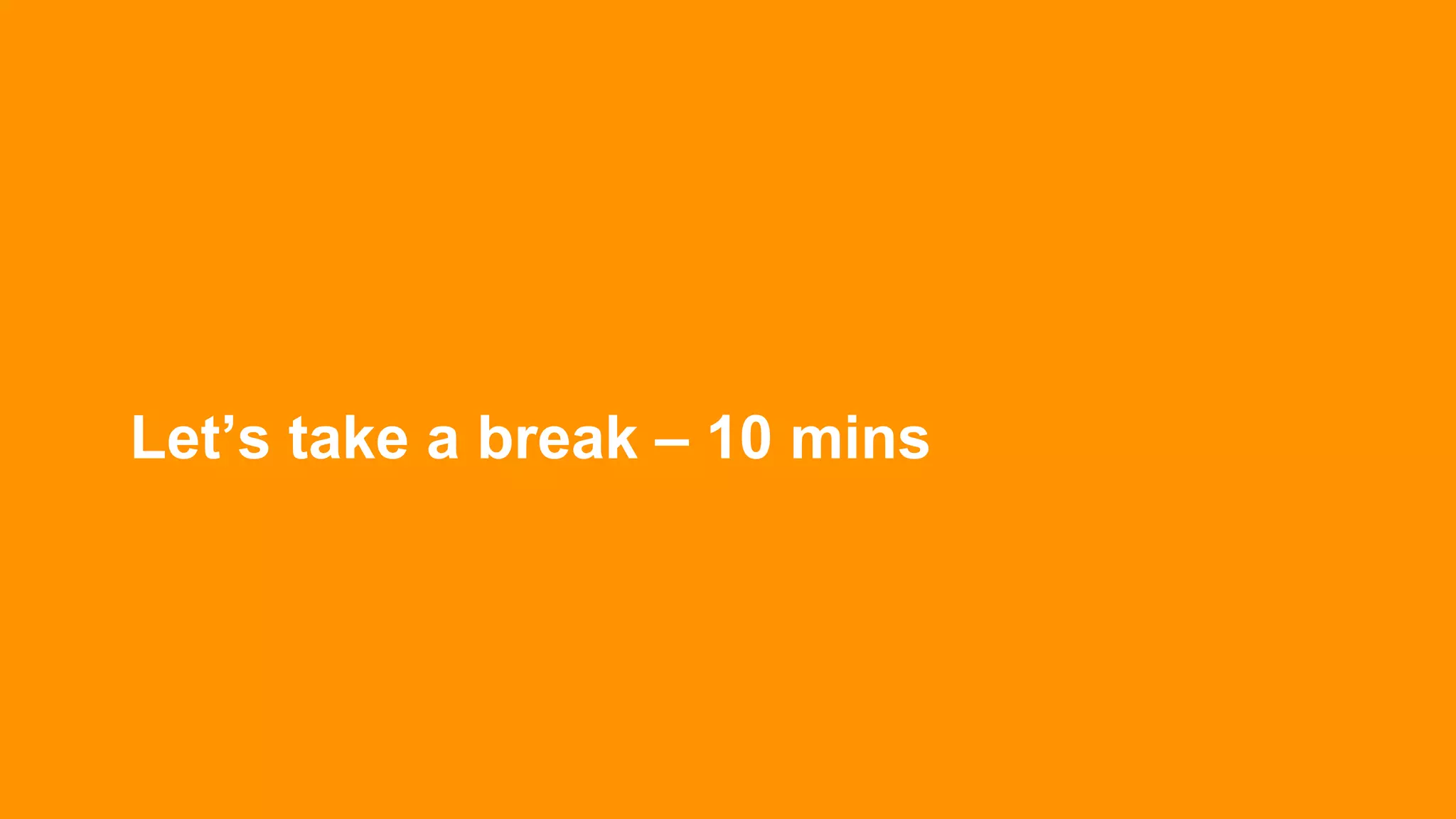 Let’s take a break – 10 mins